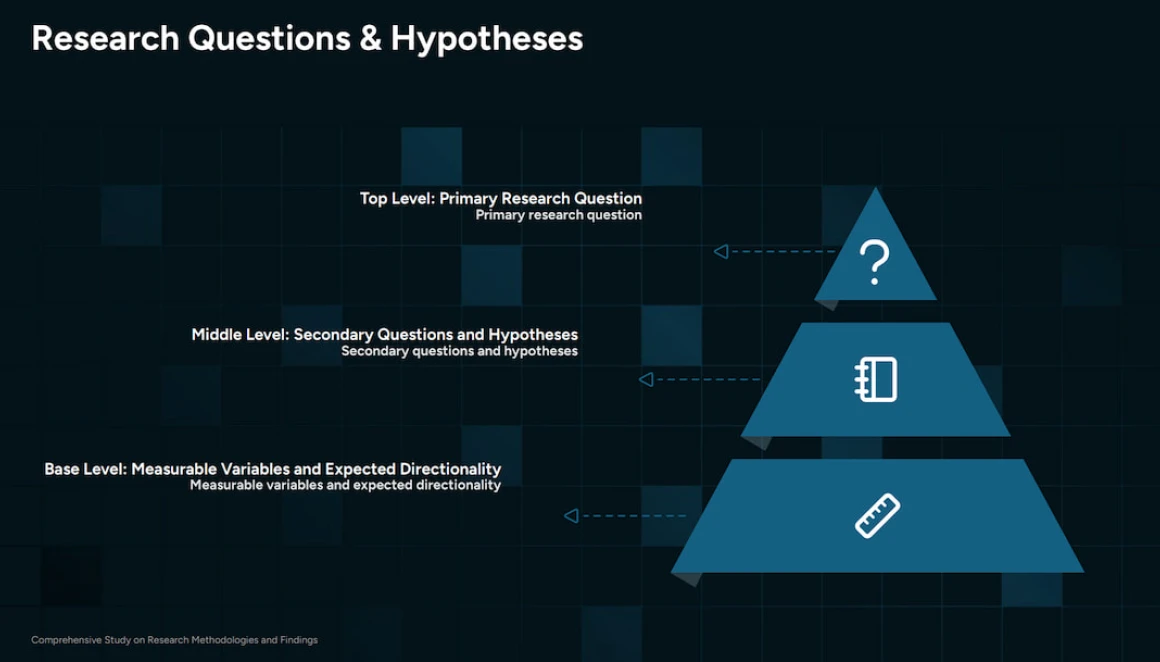 Research Questions & Hypotheses

Top Level: Primary Research Question
Primary research question

?

Middle Level: Secondary Questions and Hypotheses
Secondary questions and hypotheses

Base Level: Measurable Variables and Expected Directionality
Measurable variables and expected directionality

Comprehensive Study on Research Methodologies and Findings